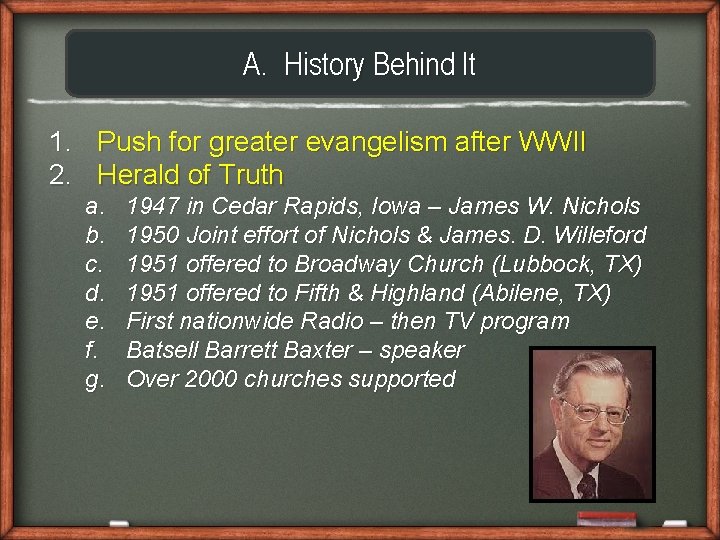 A. History Behind It

1. Push for greater evangelism after WWII
2. Herald of Truth
a. 1947 in Cedar Rapids, Iowa – James W. Nichols
b. 1950 Joint effort of Nichols & James. D. Willeford
c. 1951 offered to Broadway Church (Lubbock, TX)
d. 1951 offered to Fifth & Highland (Abilene, TX)
e. First nationwide Radio – then TV program
f. Batsell Barrett Baxter – speaker
g. Over 2000 churches supported